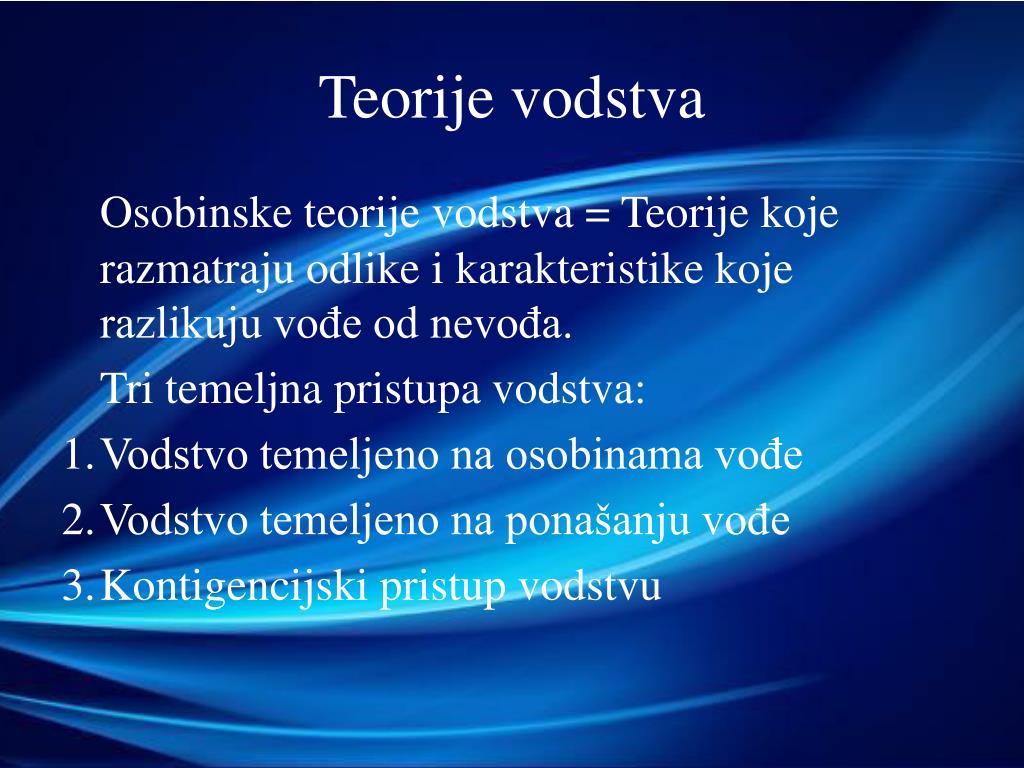 Teorije vodstva

Osobinske teorije vodstva = Teorije koje razmatraju odlike i karakteristike koje razlikuju vođe od nevođa.

Tri temeljna pristupa vodstva:

1. Vodstvo temeljeno na osobinama vođe
2. Vodstvo temeljeno na ponašanju vođe
3. Kontigencijski pristup vodstvu